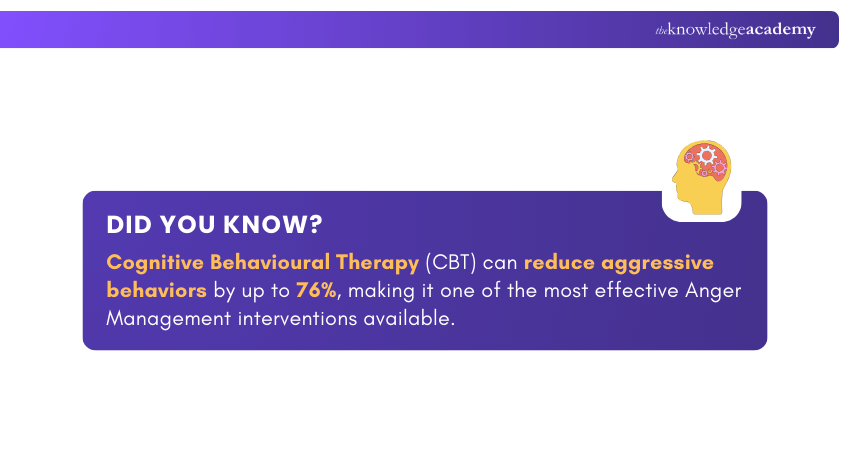 theknowledgeacademy

DID YOU KNOW?

Cognitive Behavioural Therapy (CBT) can reduce aggressive behaviors by up to 76%, making it one of the most effective Anger Management interventions available.